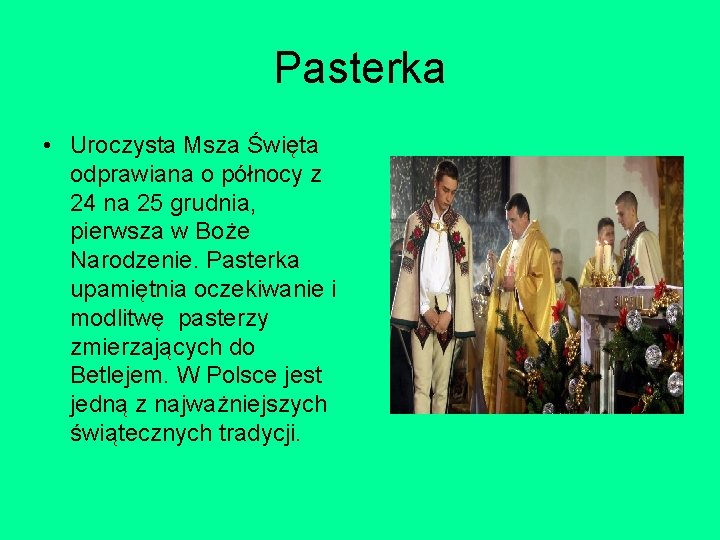 Pasterka

• Uroczysta Msza Święta odprawiana o północy z 24 na 25 grudnia, pierwsza w Boże Narodzenie. Pasterka upamiętnia oczekiwanie i modlitwę pasterzy zmierzających do Betlejem. W Polsce jest jedną z najważniejszych świątecznych tradycji.